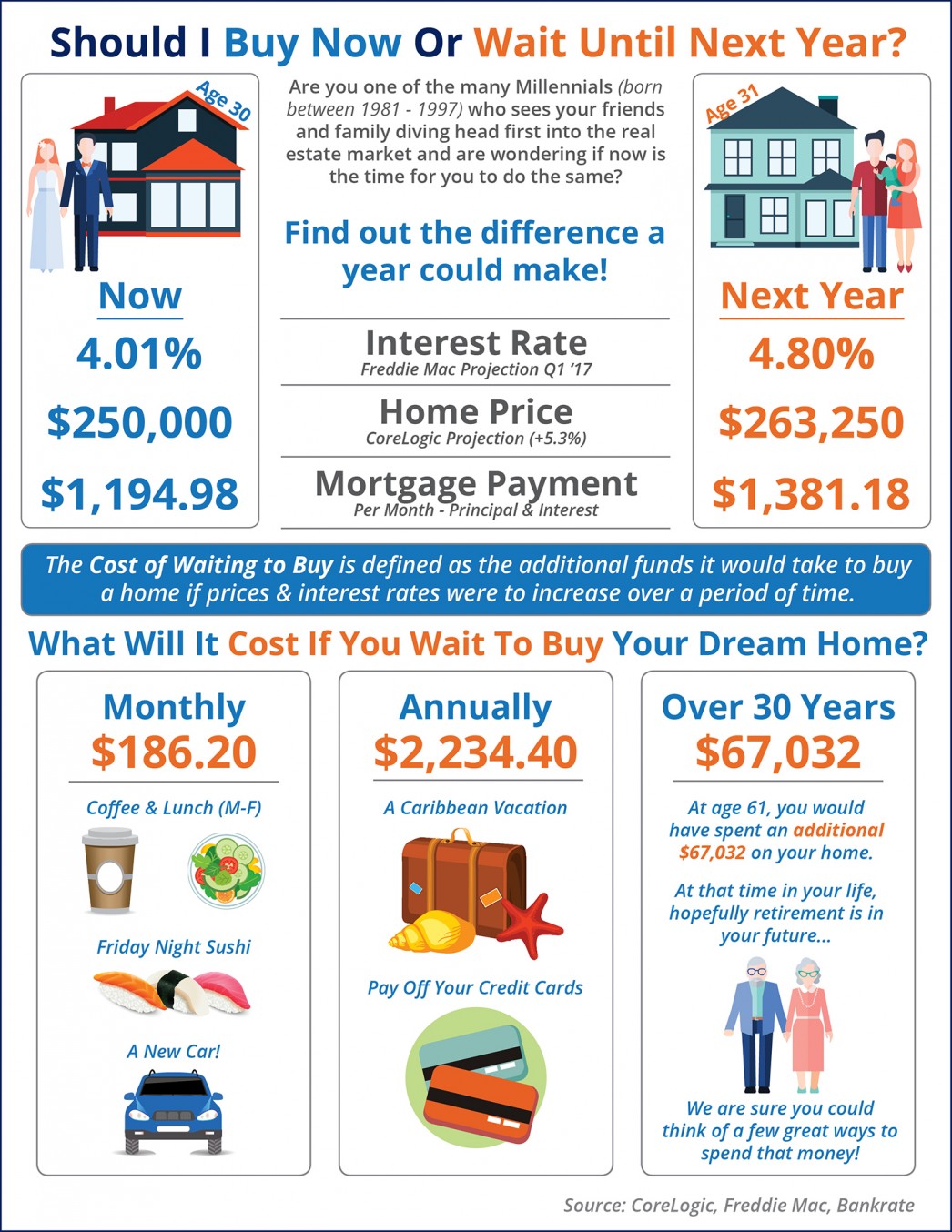 Should I Buy Now Or Wait Until Next Year?

Age 30

Now

4.01%

$250,000

$1,194.98

Are you one of the many Millennials (born between 1981 - 1997) who sees your friends and family diving head first into the real estate market and are wondering if now is the time for you to do the same?

Find out the difference a year could make!

Interest Rate
Freddie Mac Projection Q1 '17

Home Price
CoreLogic Projection (+5.3%)

Mortgage Payment
Per Month - Principal & Interest

Age 31

Next Year

4.80%

$263,250

$1,381.18

The Cost of Waiting to Buy is defined as the additional funds it would take to buy a home if prices & interest rates were to increase over a period of time.

What Will It Cost If You Wait To Buy Your Dream Home?

Monthly
$186.20

Coffee & Lunch (M-F)

Friday Night Sushi

A New Car!

Annually
$2,234.40

A Caribbean Vacation

Pay Off Your Credit Cards

Over 30 Years
$67,032

At age 61, you would have spent an additional $67,032 on your home.

At that time in your life, hopefully retirement is in your future...

We are sure you could think of a few great ways to spend that money!

Source: CoreLogic, Freddie Mac, Bankrate